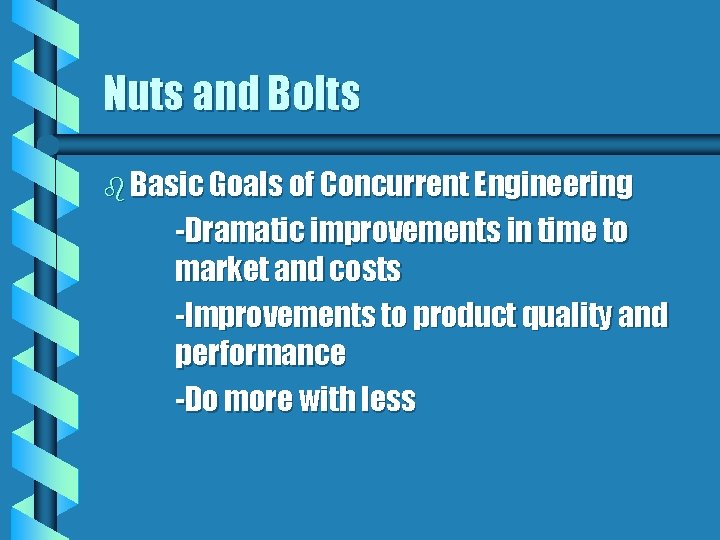 Nuts and Bolts

Basic Goals of Concurrent Engineering

-Dramatic improvements in time to market and costs

-Improvements to product quality and performance

-Do more with less